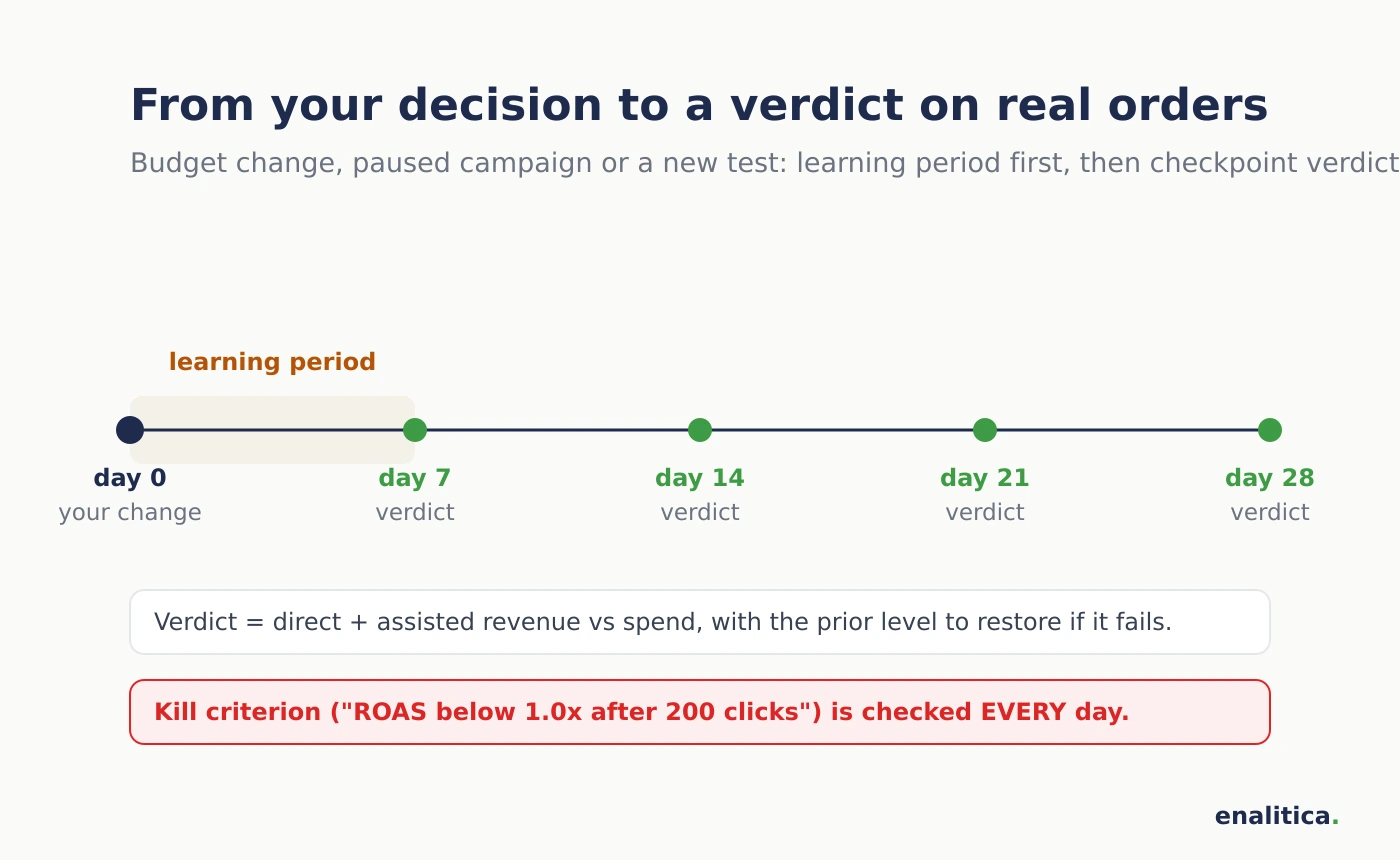 From your decision to a verdict on real orders

Budget change, paused campaign or a new test: learning period first, then checkpoint verdict

learning period

day 0
your change

day 7
verdict

day 14
verdict

day 21
verdict

day 28
verdict

Verdict = direct + assisted revenue vs spend, with the prior level to restore if it fails.

Kill criterion ("ROAS below 1.0x after 200 clicks") is checked EVERY day.

enalitica.